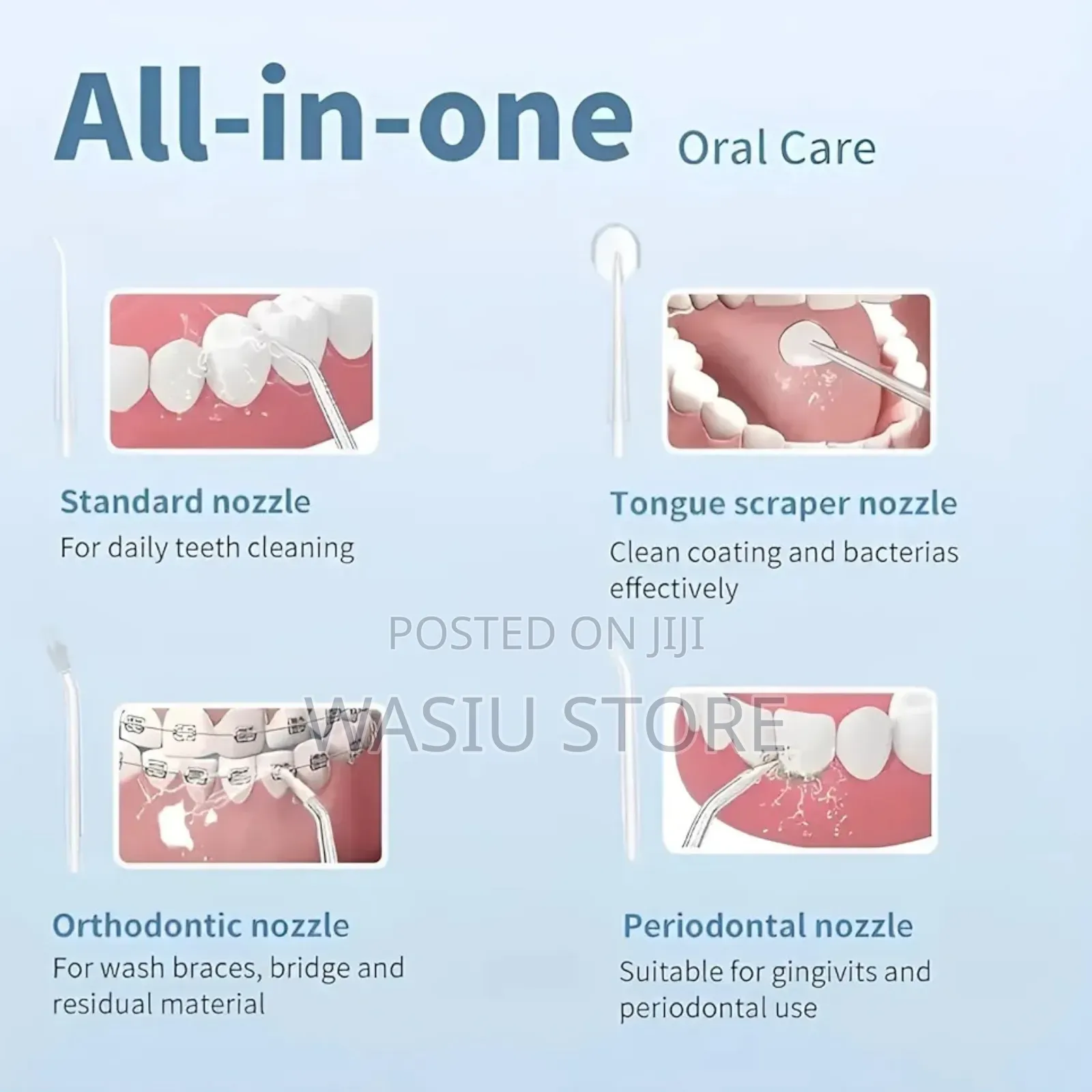 All-in-one Oral Care

Standard nozzle
For daily teeth cleaning

Tongue scraper nozzle
Clean coating and bacterias effectively

Orthodontic nozzle
For wash braces, bridge and residual material

Periodontal nozzle
Suitable for gingivits and periodontal use

POSTED ON JIJI
WASIU STORE